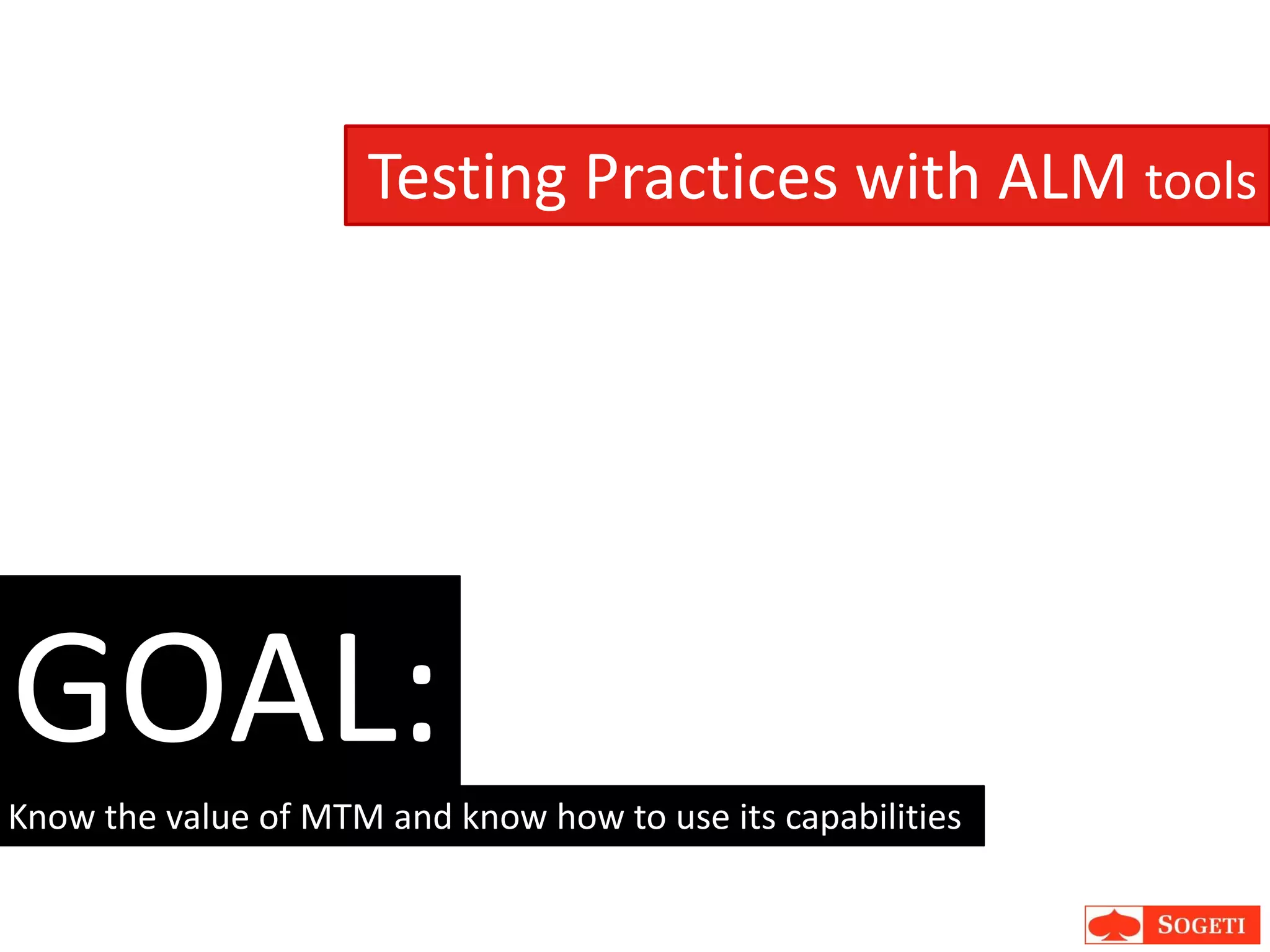 Testing Practices with ALM tools

GOAL:

Know the value of MTM and know how to use its capabilities

SOGETI